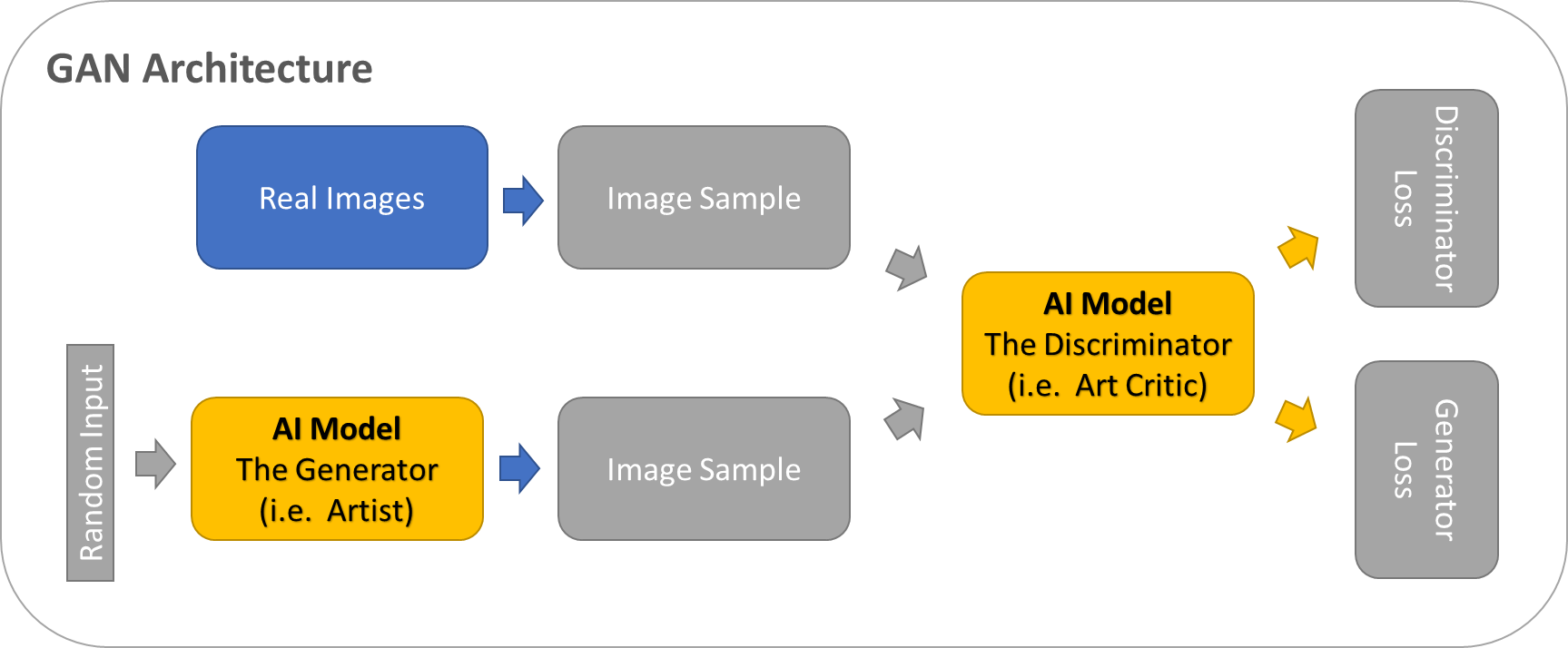 GAN Architecture

Real Images

Image Sample

Random Input

AI Model
The Generator
(i.e. Artist)

Image Sample

AI Model
The Discriminator
(i.e. Art Critic)

Discriminator
Loss

Generator
Loss